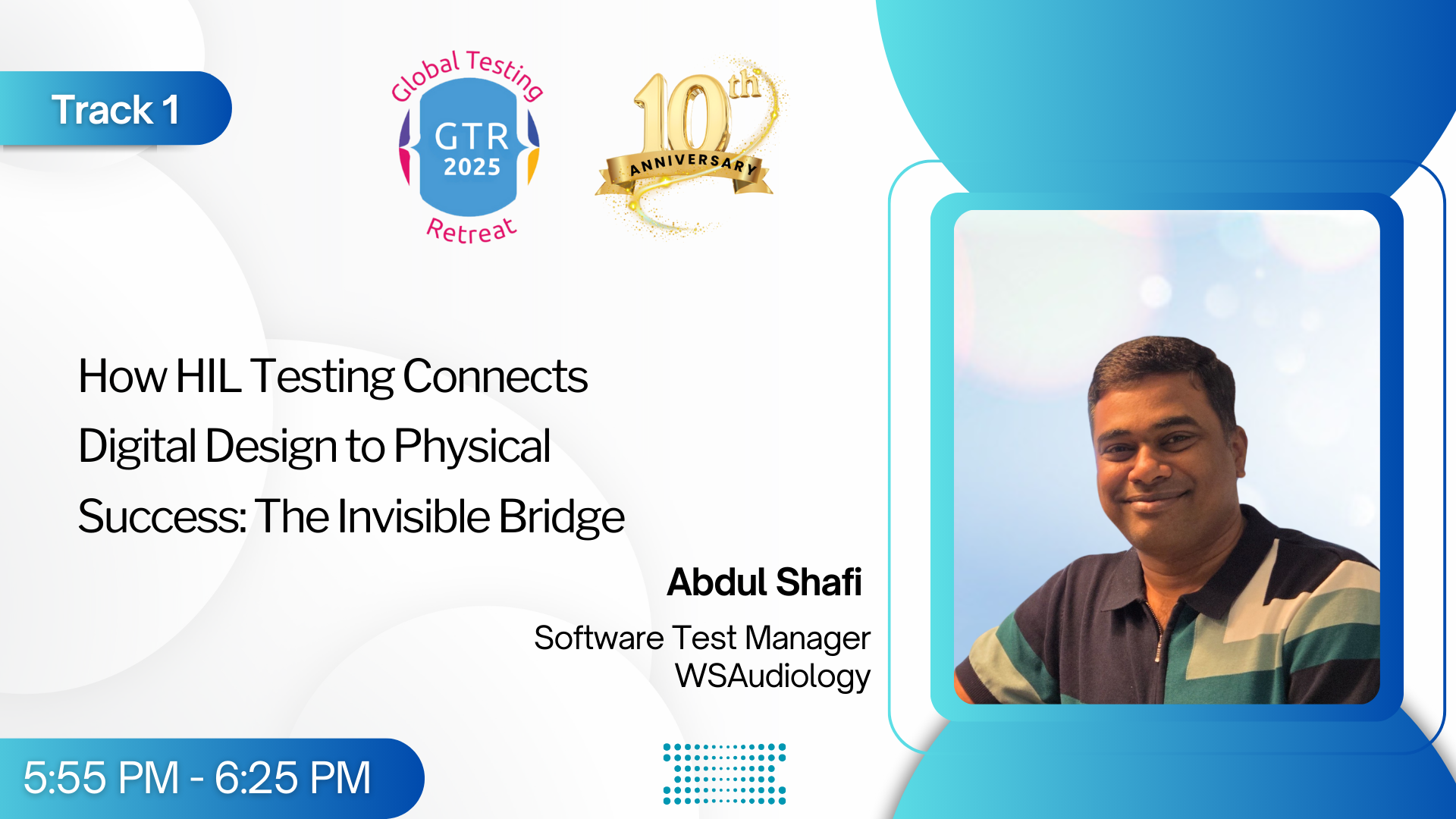 Track 1

Global Testing
GTR
2025
Retreat

10th
ANNIVERSARY

How HIL Testing Connects Digital Design to Physical Success: The Invisible Bridge

Abdul Shafi

Software Test Manager
WSAudiology

5:55 PM - 6:25 PM